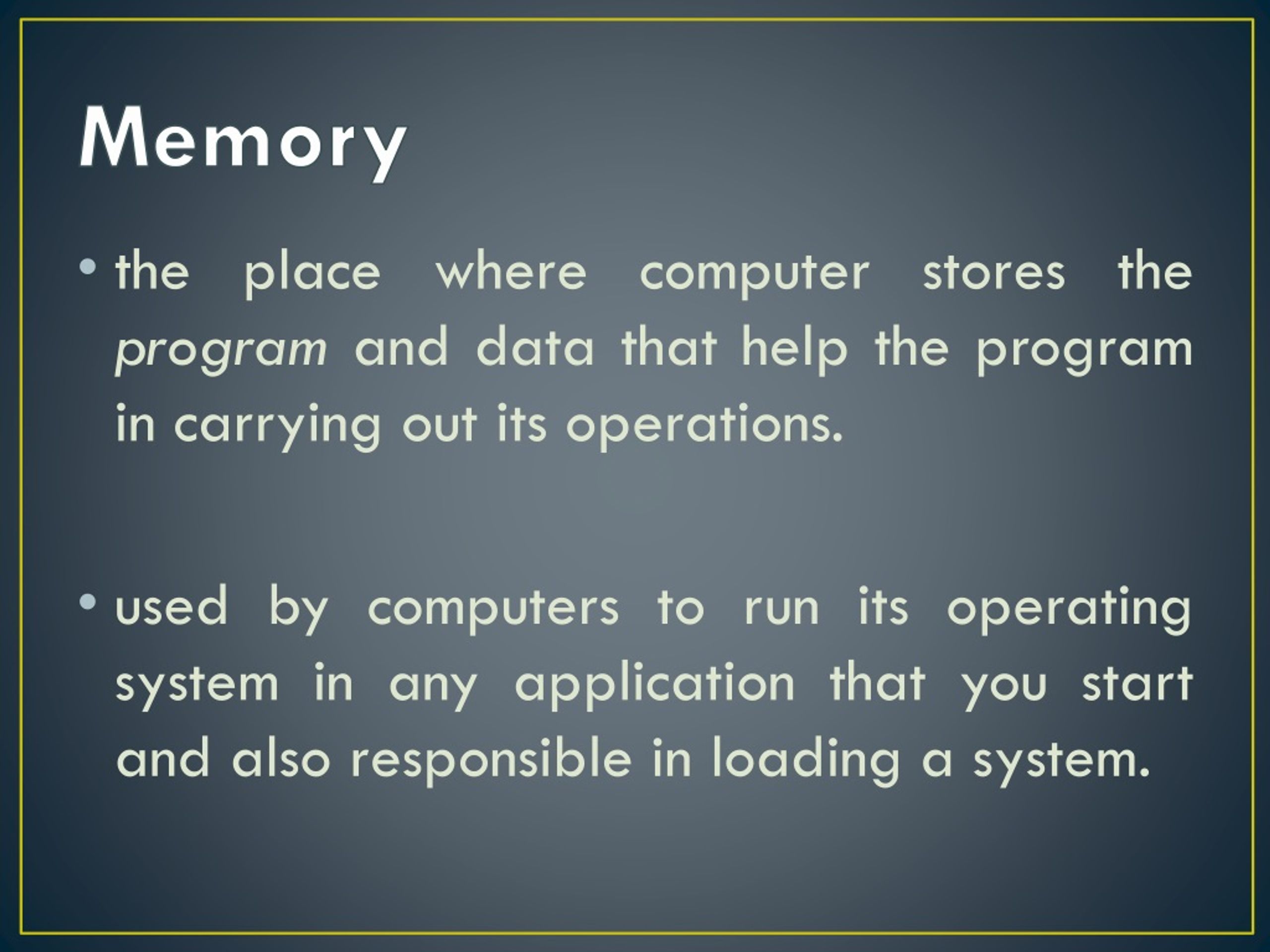 Memory

• the place where computer stores the program and data that help the program in carrying out its operations.

• used by computers to run its operating system in any application that you start and also responsible in loading a system.